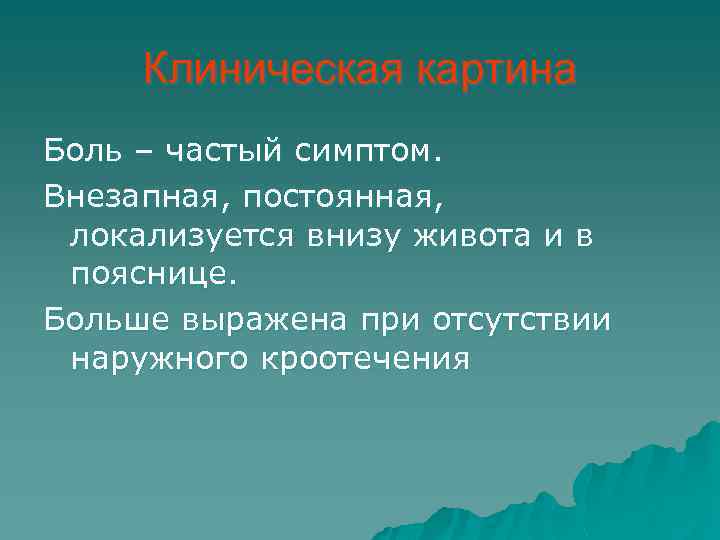 Клиническая картина

Боль – частый симптом.

Внезапная, постоянная, локализуется внизу живота и в пояснице.

Больше выражена при отсутствии наружного кроотечения